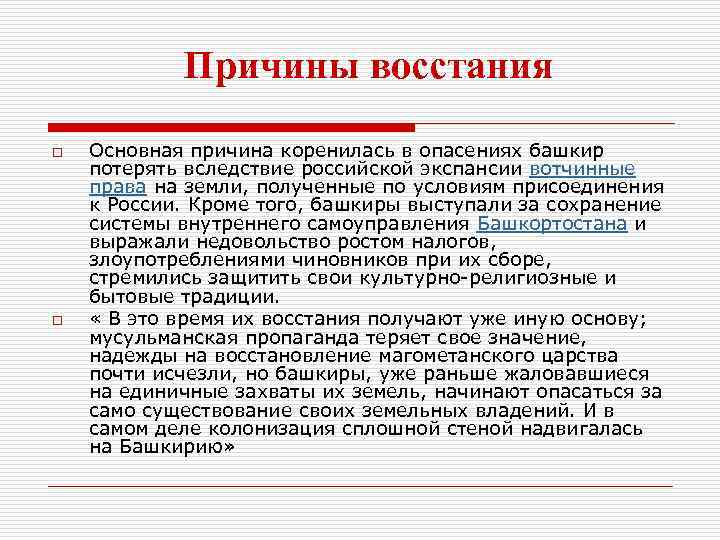 Причины восстания

Основная причина коренилась в опасениях башкир потерять вследствие российской экспансии вотчинные права на земли, полученные по условиям присоединения к России. Кроме того, башкиры выступали за сохранение системы внутреннего самоуправления Башкортостана и выражали недовольство ростом налогов, злоупотреблениями чиновников при их сборе, стремились защитить свои культурно-религиозные и бытовые традиции.

« В это время их восстания получают уже иную основу; мусульманская пропаганда теряет свое значение, надежды на восстановление магометанского царства почти исчезли, но башкиры, уже раньше жаловавшиеся на единичные захваты их земель, начинают опасаться за само существование своих земельных владений. И в самом деле колонизация сплошной стеной надвигалась на Башкирию»